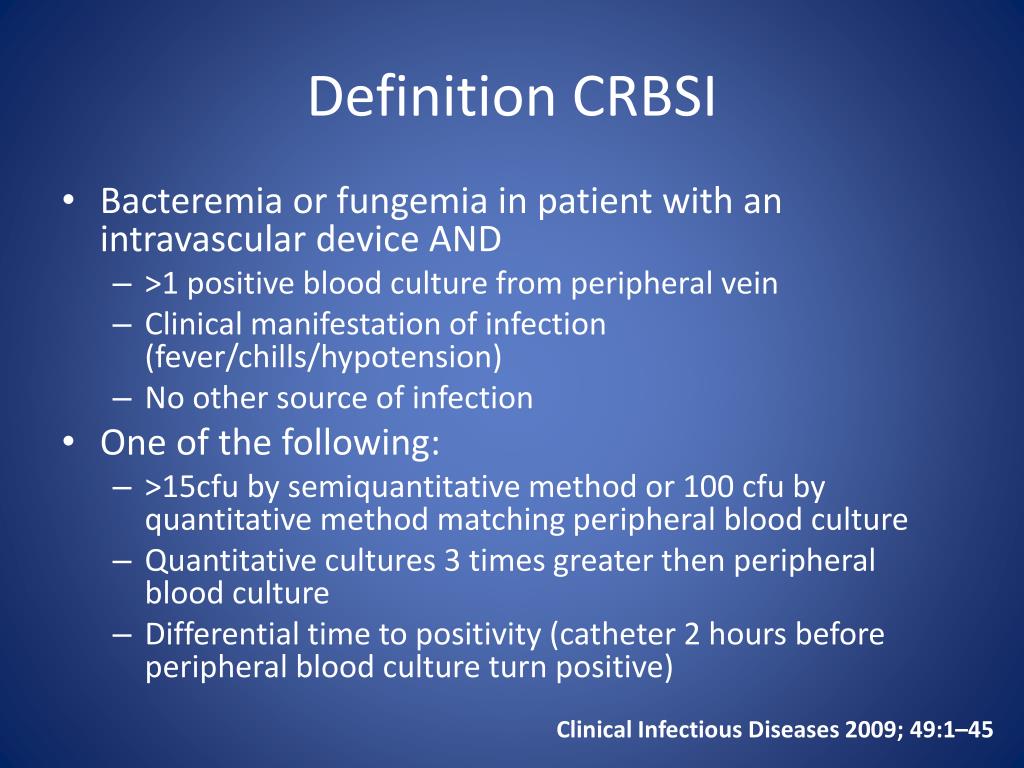 Definition CRBSI

• Bacteremia or fungemia in patient with an intravascular device AND
– >1 positive blood culture from peripheral vein
– Clinical manifestation of infection (fever/chills/hypotension)
– No other source of infection
• One of the following:
– >15cfu by semiquantitative method or 100 cfu by quantitative method matching peripheral blood culture
– Quantitative cultures 3 times greater then peripheral blood culture
– Differential time to positivity (catheter 2 hours before peripheral blood culture turn positive)

Clinical Infectious Diseases 2009; 49:1–45